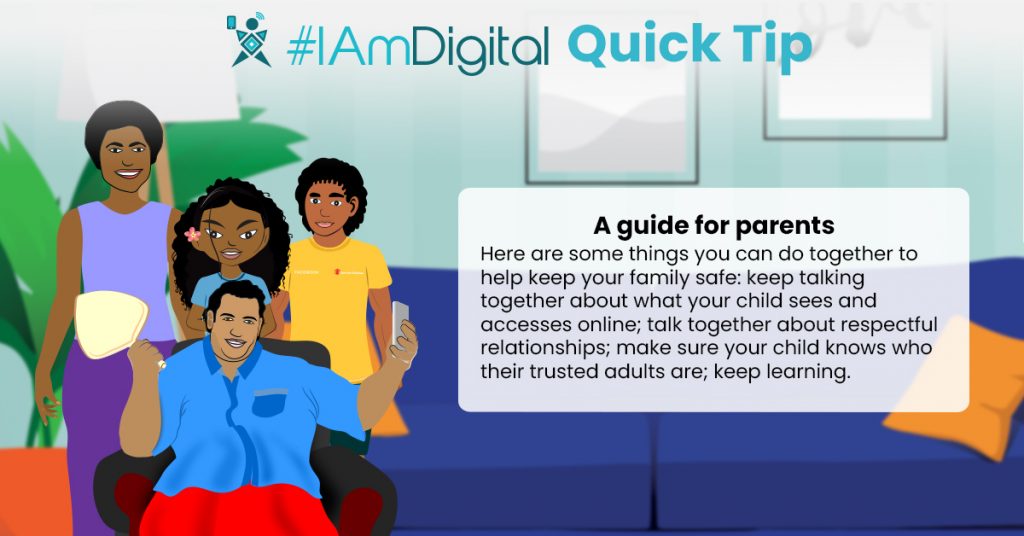 #IAmDigital Quick Tip

A guide for parents

Here are some things you can do together to help keep your family safe: keep talking together about what your child sees and accesses online; talk together about respectful relationships; make sure your child knows who their trusted adults are; keep learning.